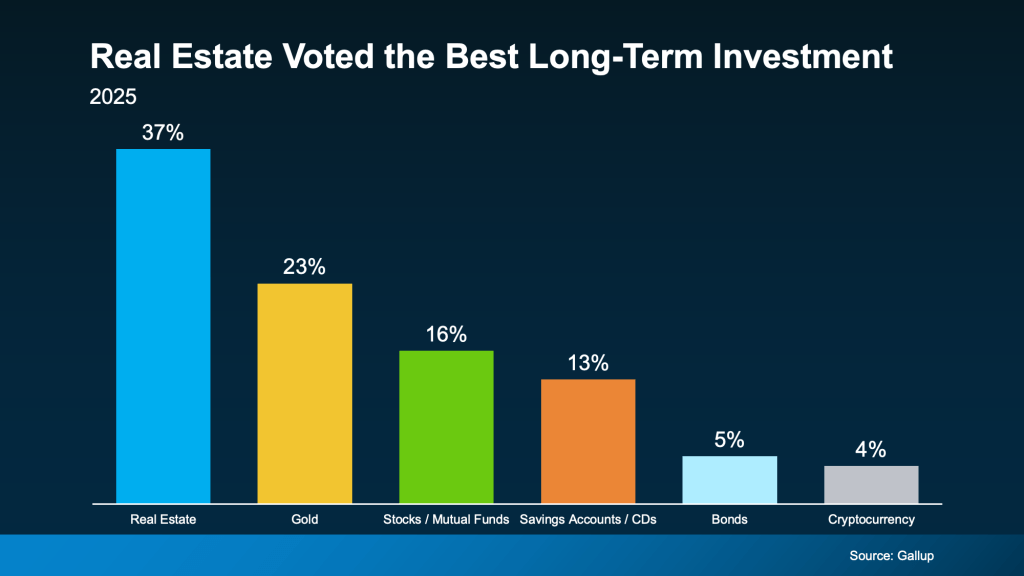 Real Estate Voted the Best Long-Term Investment
2025

37%
23%
16%
13%
5%
4%

Real Estate
Gold
Stocks / Mutual Funds
Savings Accounts / CDs
Bonds
Cryptocurrency

Source: Gallup